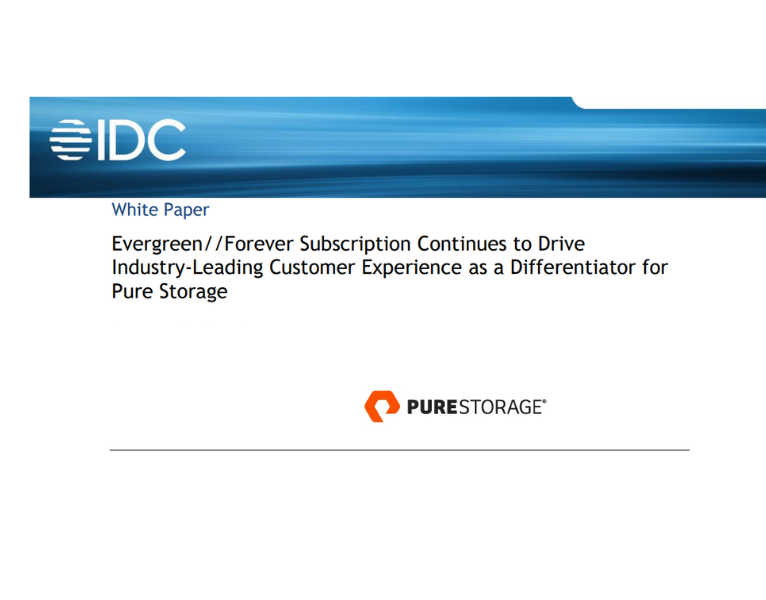 IDC

White Paper

Evergreen//Forever Subscription Continues to Drive Industry-Leading Customer Experience as a Differentiator for Pure Storage

PURESTORAGE®